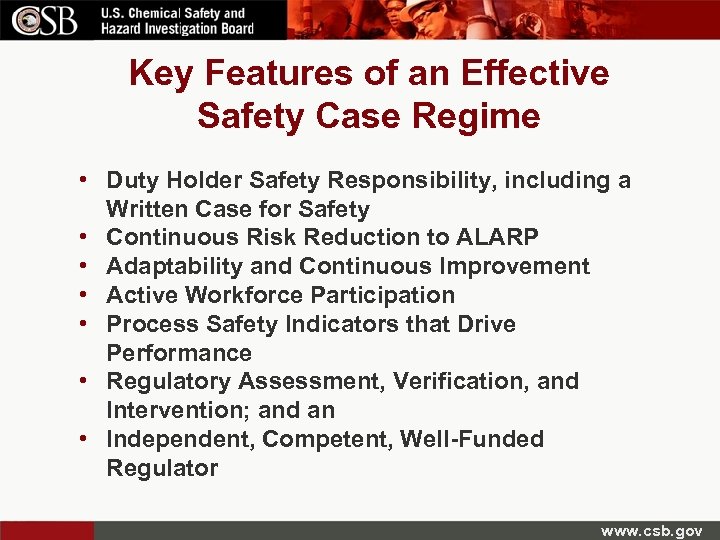 CSB U.S. Chemical Safety and Hazard Investigation Board

Key Features of an Effective Safety Case Regime

• Duty Holder Safety Responsibility, including a Written Case for Safety
• Continuous Risk Reduction to ALARP
• Adaptability and Continuous Improvement
• Active Workforce Participation
• Process Safety Indicators that Drive Performance
• Regulatory Assessment, Verification, and Intervention; and an
• Independent, Competent, Well-Funded Regulator

www.csb.gov